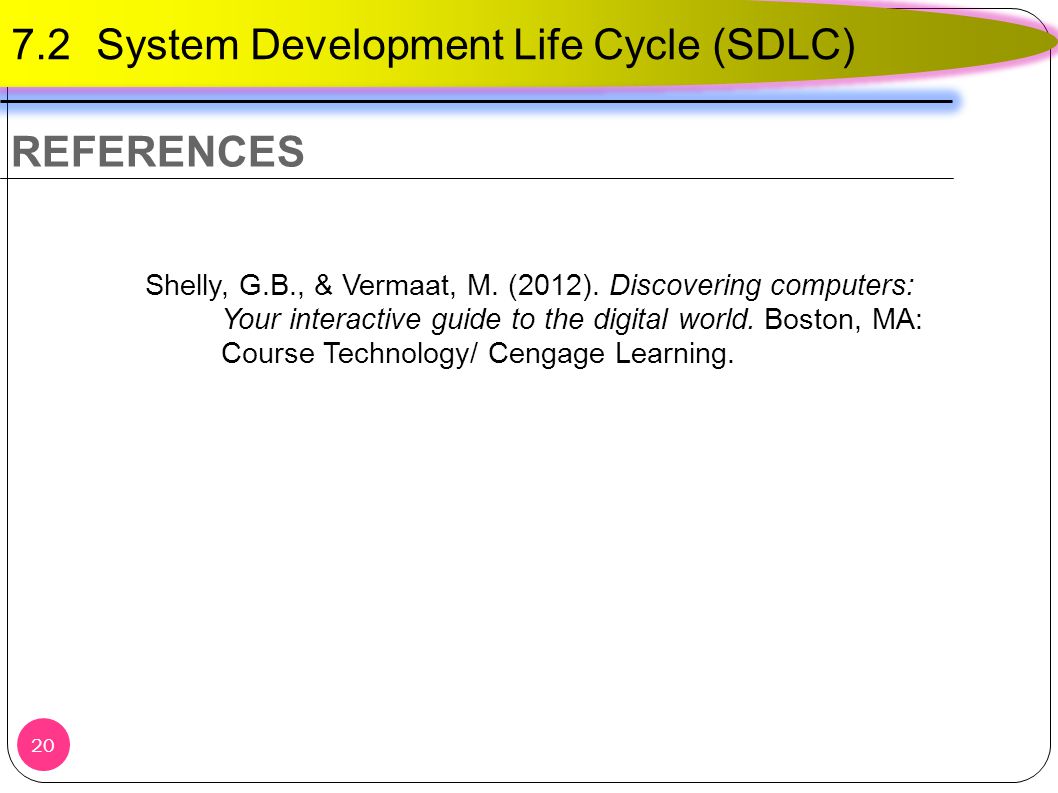 7.2 System Development Life Cycle (SDLC)

REFERENCES

Shelly, G.B., & Vermaat, M. (2012). Discovering computers: Your interactive guide to the digital world. Boston, MA: Course Technology/ Cengage Learning.

20